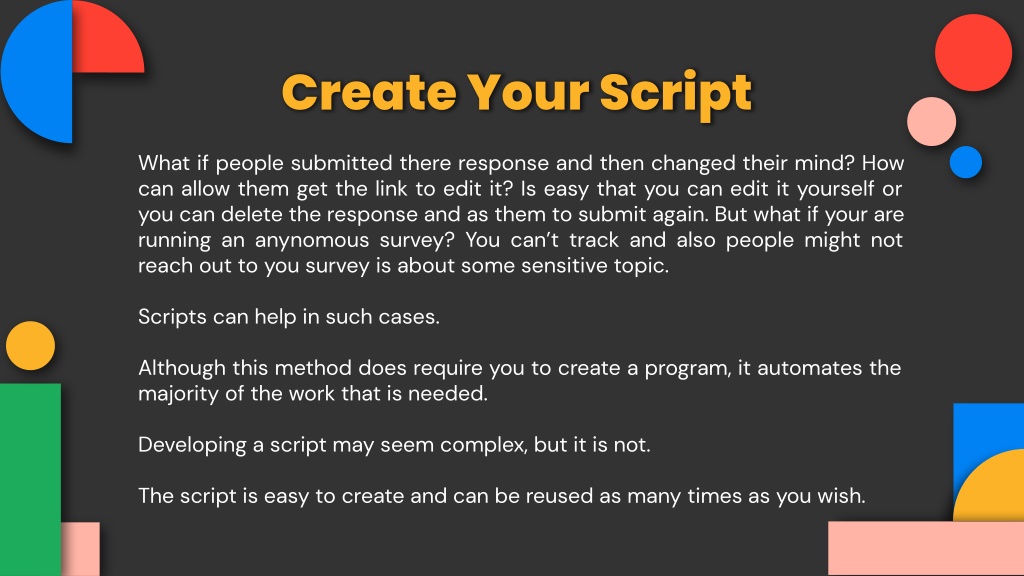 Create Your Script

What if people submitted there response and then changed their mind? How can allow them get the link to edit it? Is easy that you can edit it yourself or you can delete the response and as them to submit again. But what if your are running an anynomous survey? You can't track and also people might not reach out to you survey is about some sensitive topic.

Scripts can help in such cases.

Although this method does require you to create a program, it automates the majority of the work that is needed.

Developing a script may seem complex, but it is not.

The script is easy to create and can be reused as many times as you wish.